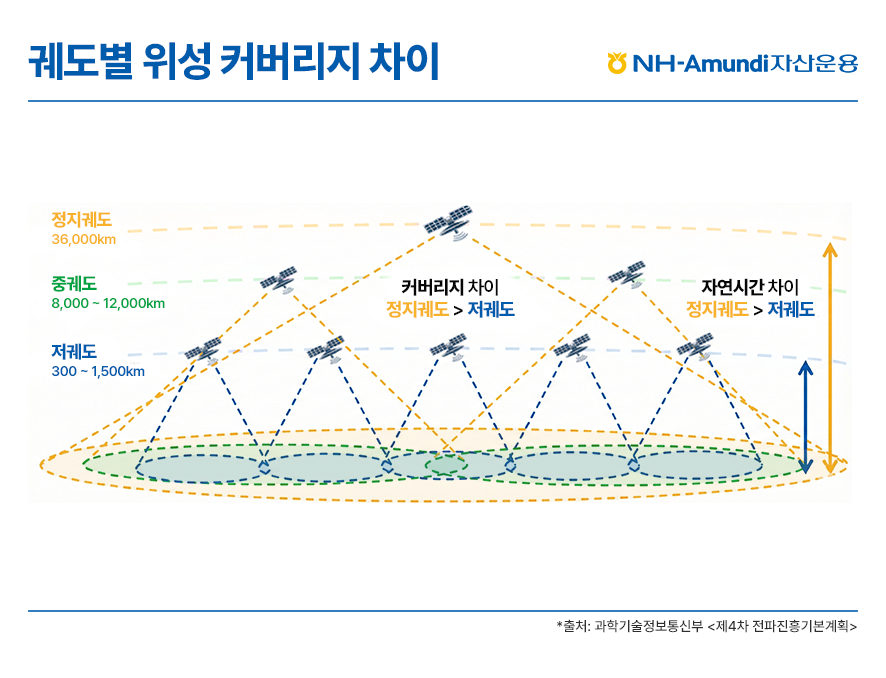 궤도별 위성 커버리지 차이

NH-Amundi자산운용

정지궤도
36,000km

중궤도
8,000 ~ 12,000km

저궤도
300 ~ 1,500km

커버리지 차이
정지궤도 > 저궤도

자연시간 차이
정지궤도 > 저궤도

*출처: 과학기술정보통신부 <제4차 전파진흥기본계획>